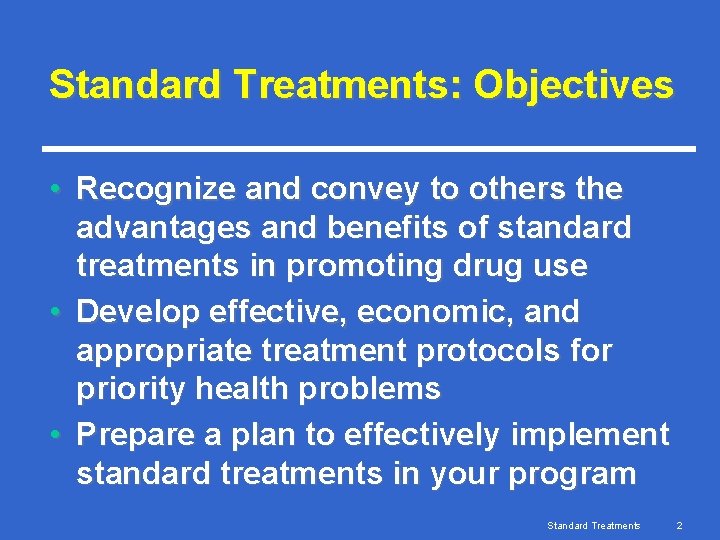 Standard Treatments: Objectives

• Recognize and convey to others the advantages and benefits of standard treatments in promoting drug use

• Develop effective, economic, and appropriate treatment protocols for priority health problems

• Prepare a plan to effectively implement standard treatments in your program

Standard Treatments 2